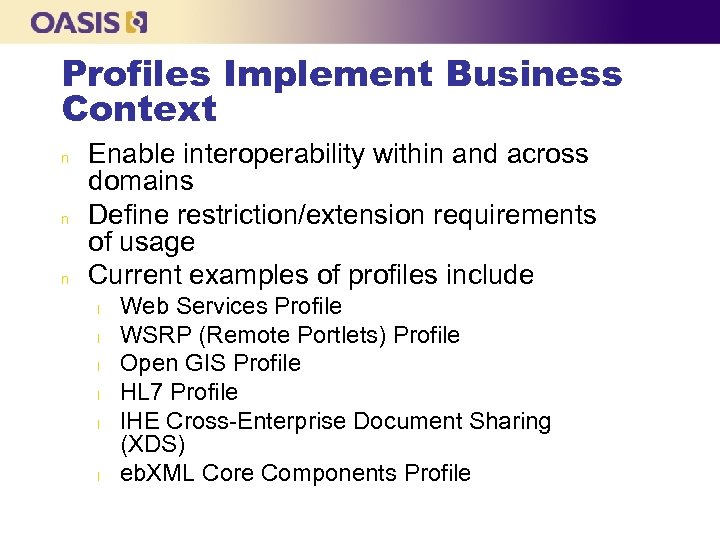 OASIS

Profiles Implement Business Context

n Enable interoperability within and across domains
n Define restriction/extension requirements of usage
n Current examples of profiles include
l Web Services Profile
l WSRP (Remote Portlets) Profile
l Open GIS Profile
l HL7 Profile
l IHE Cross-Enterprise Document Sharing (XDS)
l ebXML Core Components Profile